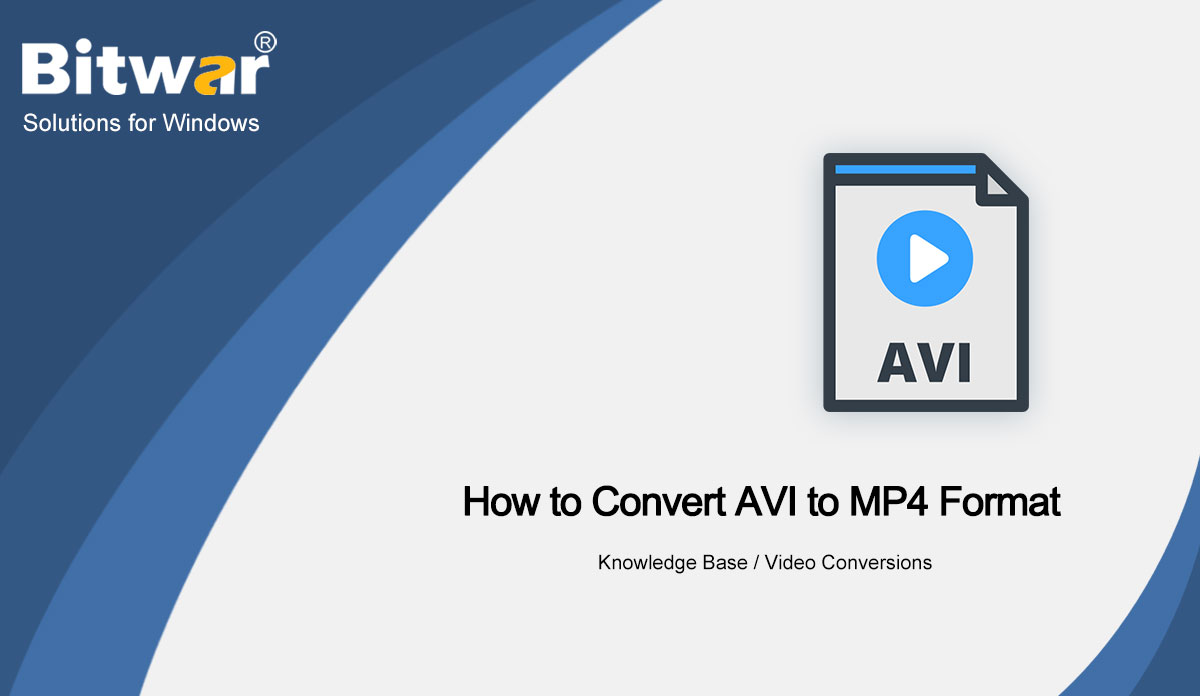 Bitwar®
Solutions for Windows

AVI

How to Convert AVI to MP4 Format

Knowledge Base / Video Conversions